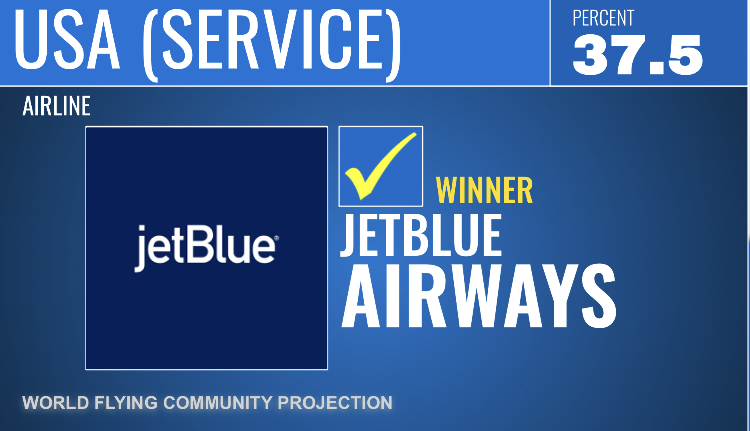 USA (SERVICE)

PERCENT
37.5

AIRLINE

jetBlue

WINNER
JETBLUE
AIRWAYS

WORLD FLYING COMMUNITY PROJECTION